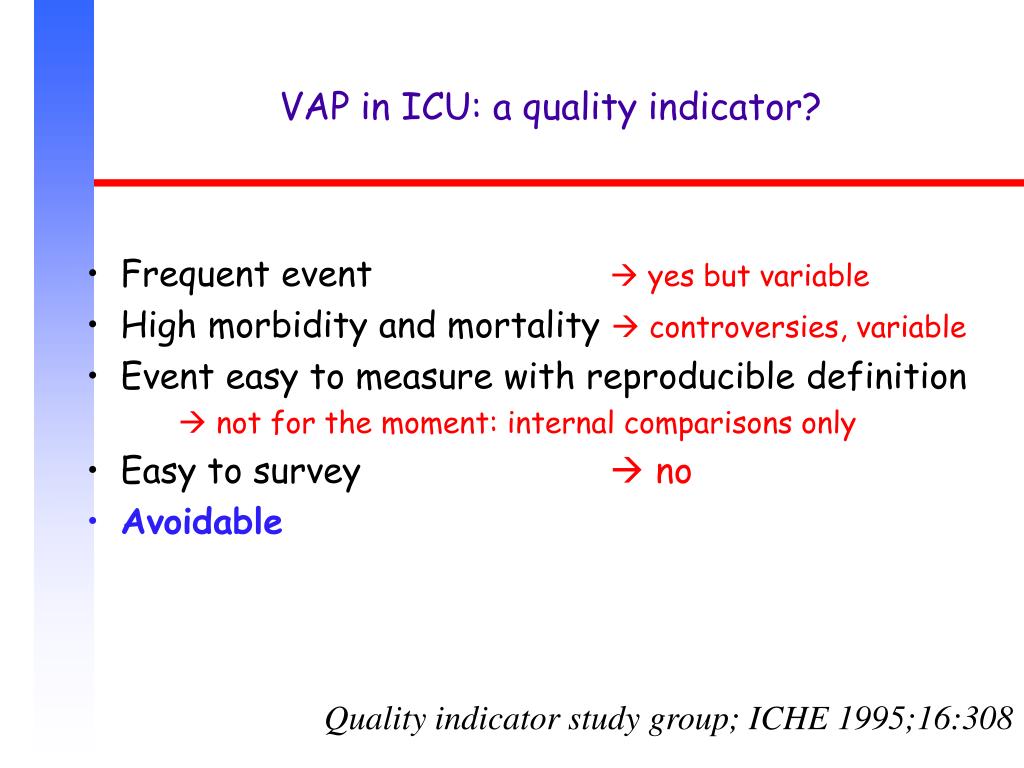 VAP in ICU: a quality indicator?

• Frequent event → yes but variable
• High morbidity and mortality → controversies, variable
• Event easy to measure with reproducible definition
→ not for the moment: internal comparisons only
• Easy to survey → no
• Avoidable

Quality indicator study group; ICHE 1995;16:308